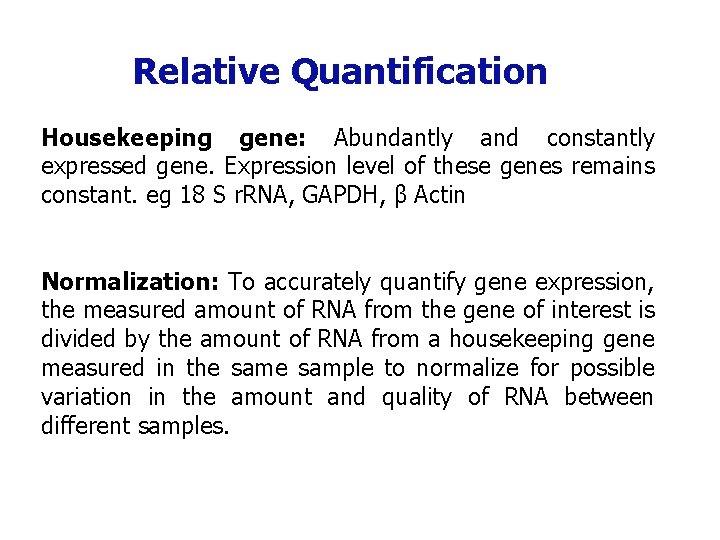 Relative Quantification

Housekeeping gene: Abundantly and constantly expressed gene. Expression level of these genes remains constant. eg 18 S rRNA, GAPDH, β Actin

Normalization: To accurately quantify gene expression, the measured amount of RNA from the gene of interest is divided by the amount of RNA from a housekeeping gene measured in the same sample to normalize for possible variation in the amount and quality of RNA between different samples.